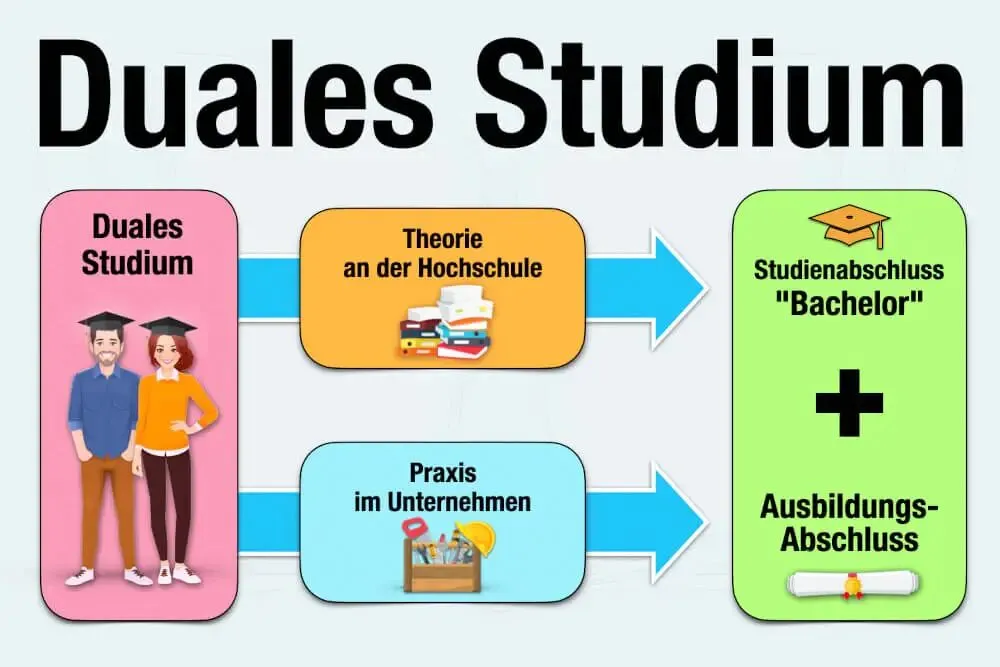 Duales Studium

Duales Studium

Theorie an der Hochschule

Praxis im Unternehmen

Studienabschluss "Bachelor"

+

Ausbildungs-Abschluss